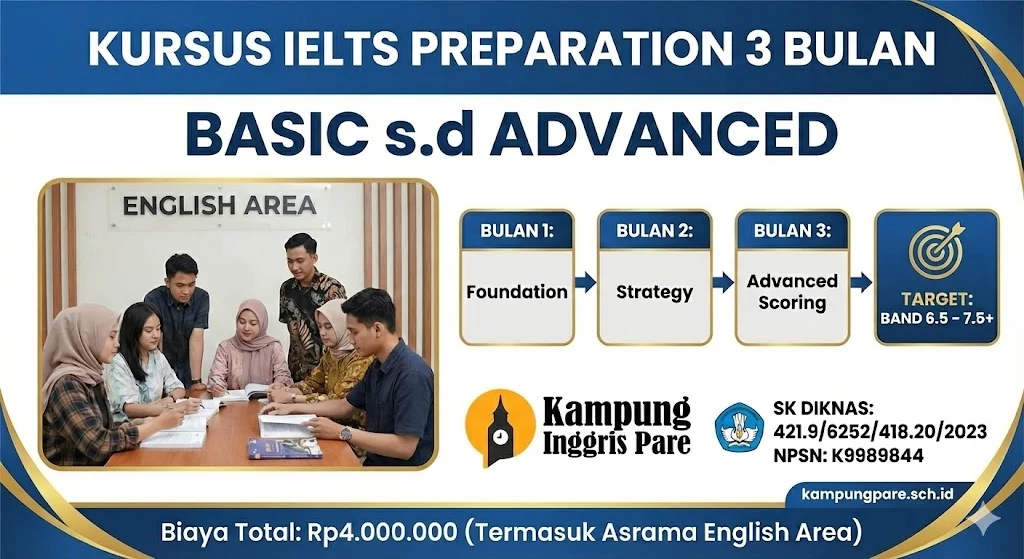 KURSUS IELTS PREPARATION 3 BULAN

BASIC s.d ADVANCED

ENGLISH AREA

BULAN 1:
Foundation

BULAN 2:
Strategy

BULAN 3:
Advanced Scoring

TARGET:
BAND 6.5 - 7.5+

Kampung Inggris Pare

SK DIKNAS:
421.9/6252/418.20/2023
NPSN: K9989844

kampungpare.sch.id

Biaya Total: Rp4.000.000 (Termasuk Asrama English Area)